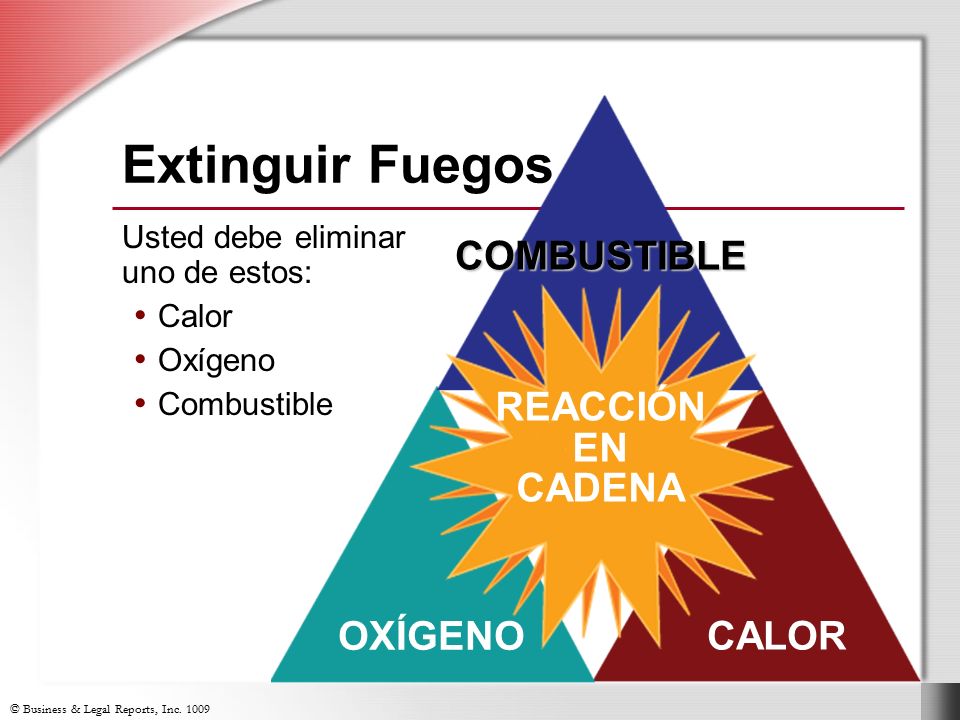 Extinguir Fuegos

Usted debe eliminar uno de estos:
• Calor
• Oxígeno
• Combustible

COMBUSTIBLE

REACCIÓN EN CADENA

OXÍGENO

CALOR

© Business & Legal Reports, Inc. 1009